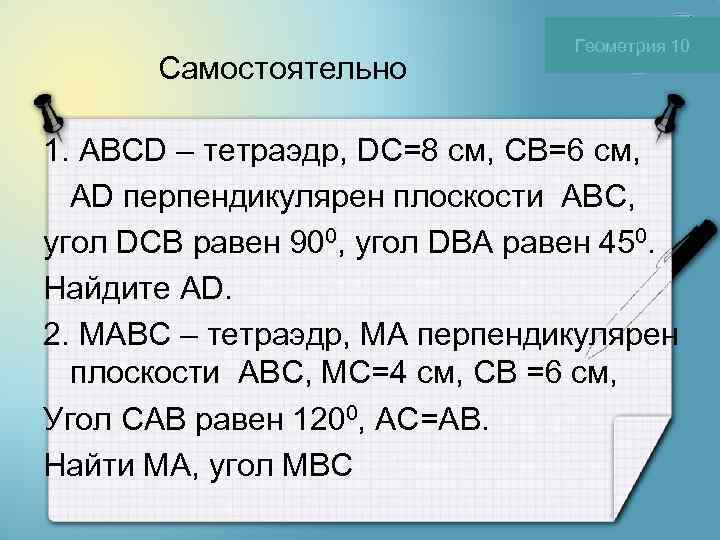 Геометрия 10

Самостоятельно

1. ABCD – тетраэдр, DC=8 см, CB=6 см, AD перпендикулярен плоскости ABC, угол DCB равен $90^0$, угол DBA равен $45^0$. Найдите AD.

2. MABC – тетраэдр, MA перпендикулярен плоскости ABC, MC=4 см, CB =6 см, Угол CAB равен $120^0$, AC=AB. Найти MA, угол MBC